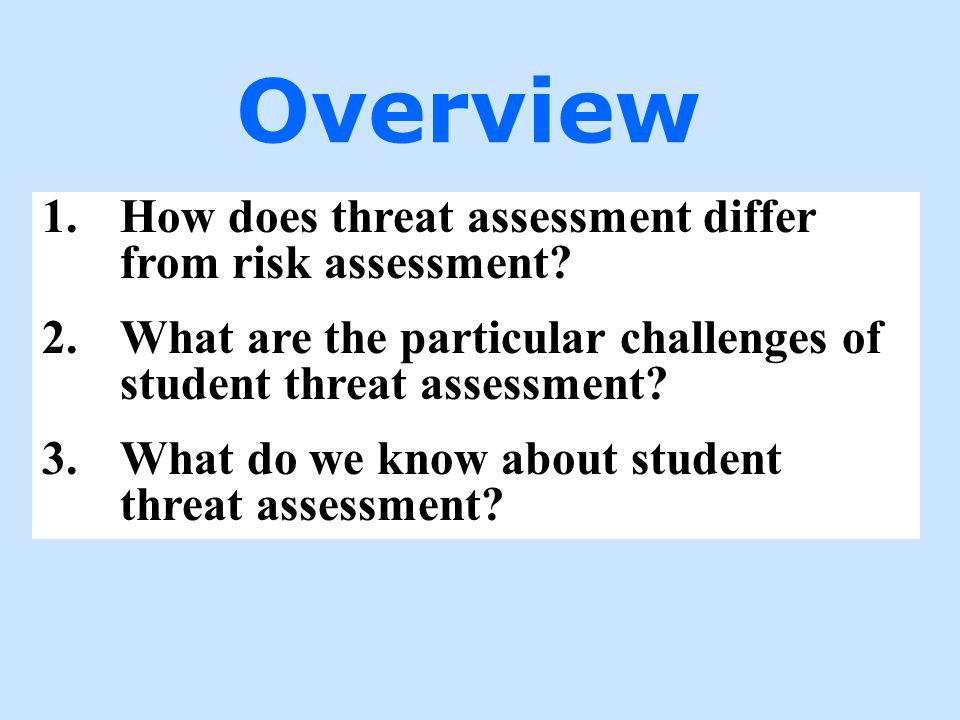 Overview

1. How does threat assessment differ from risk assessment?

2. What are the particular challenges of student threat assessment?

3. What do we know about student threat assessment?